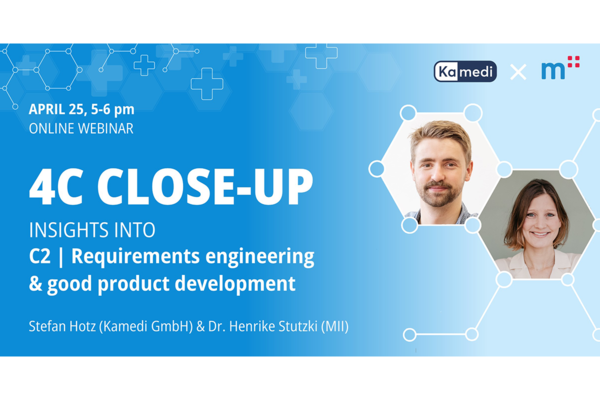 Kamedi × m

APRIL 25, 5-6 pm
ONLINE WEBINAR

4C CLOSE-UP

INSIGHTS INTO
C2 | Requirements engineering & good product development

Stefan Hotz (Kamedi GmbH) & Dr. Henrike Stutzki (MII)